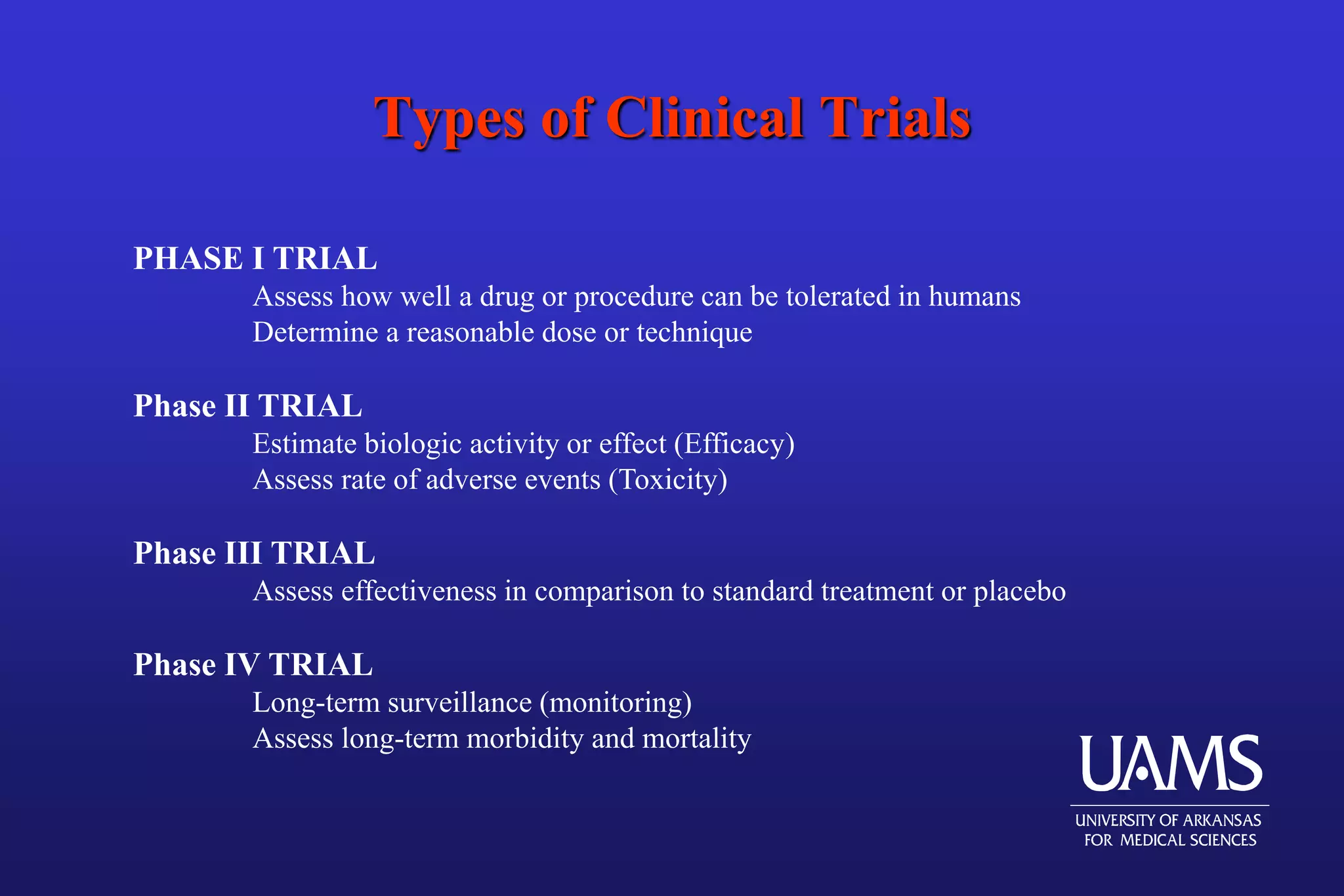 Types of Clinical Trials

PHASE I TRIAL
Assess how well a drug or procedure can be tolerated in humans
Determine a reasonable dose or technique

Phase II TRIAL
Estimate biologic activity or effect (Efficacy)
Assess rate of adverse events (Toxicity)

Phase III TRIAL
Assess effectiveness in comparison to standard treatment or placebo

Phase IV TRIAL
Long-term surveillance (monitoring)
Assess long-term morbidity and mortality

UAMS
UNIVERSITY OF ARKANSAS FOR MEDICAL SCIENCES